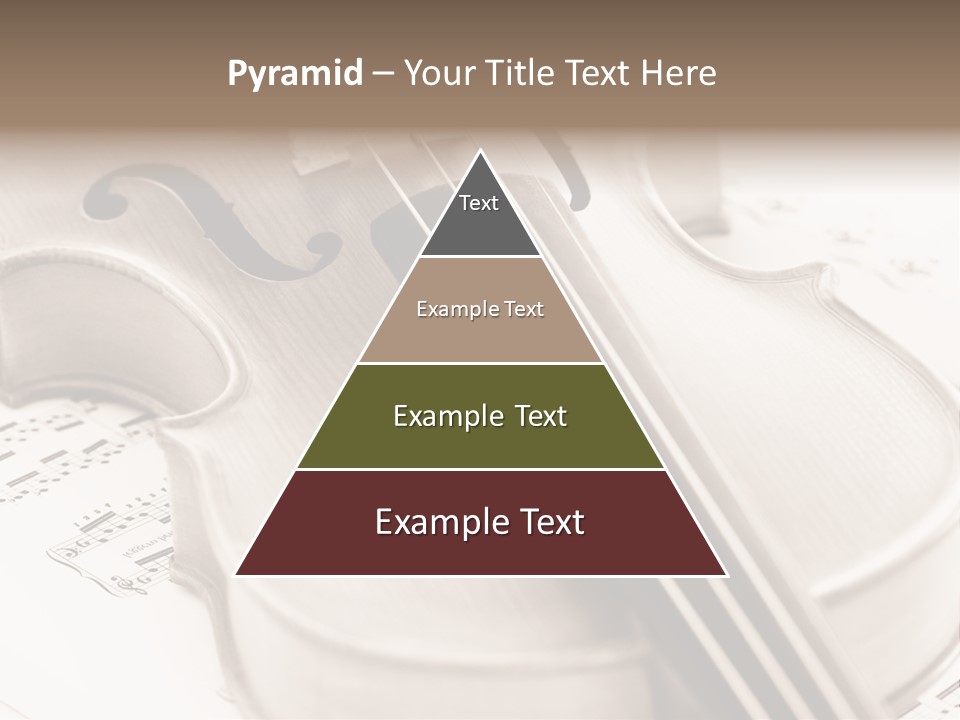 Pyramid – Your Title Text Here

Text

Example Text

Example Text

Example Text